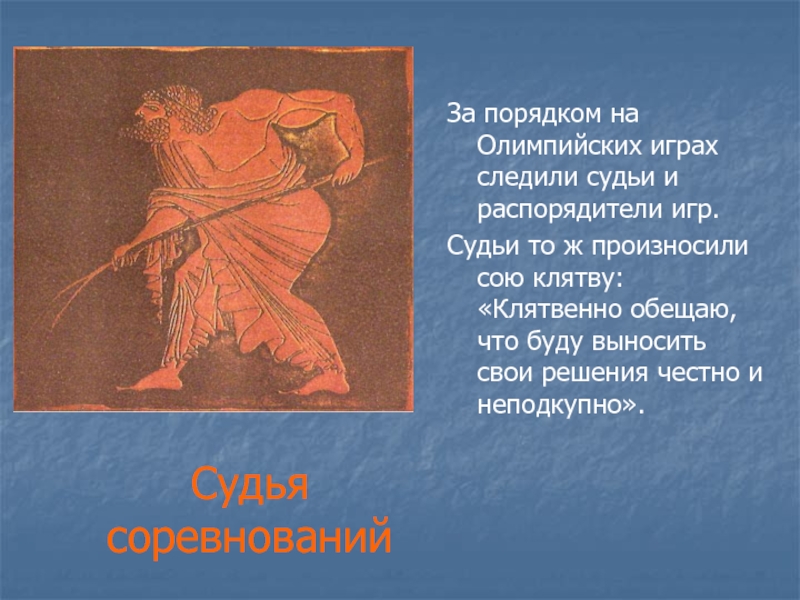 За порядком на Олимпийских играх следили судьи и распорядители игр.

Судьи то ж произносили сою клятву: «Клятвенно обещаю, что буду выносить свои решения честно и неподкупно».

Судья соревнований